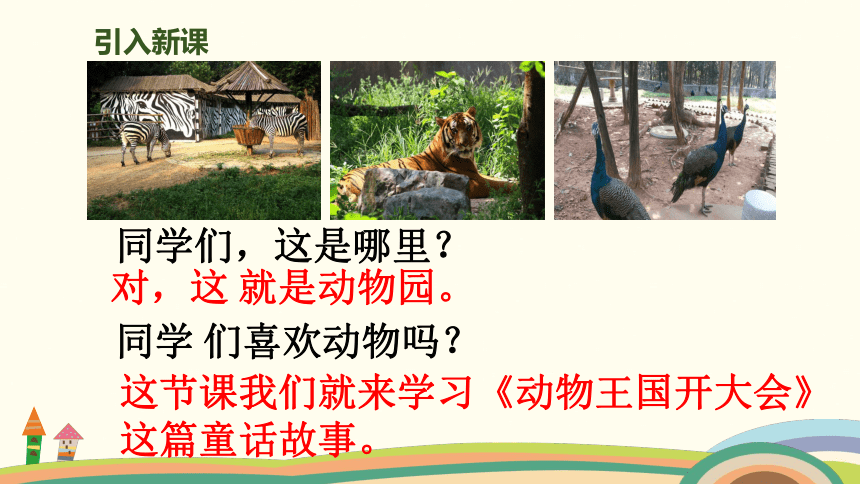 引入新课

同学们，这是哪里？

对，这 就是动物园。

同学 们喜欢动物吗？

这节课我们就来学习《动物王国开大会》这篇童话故事。